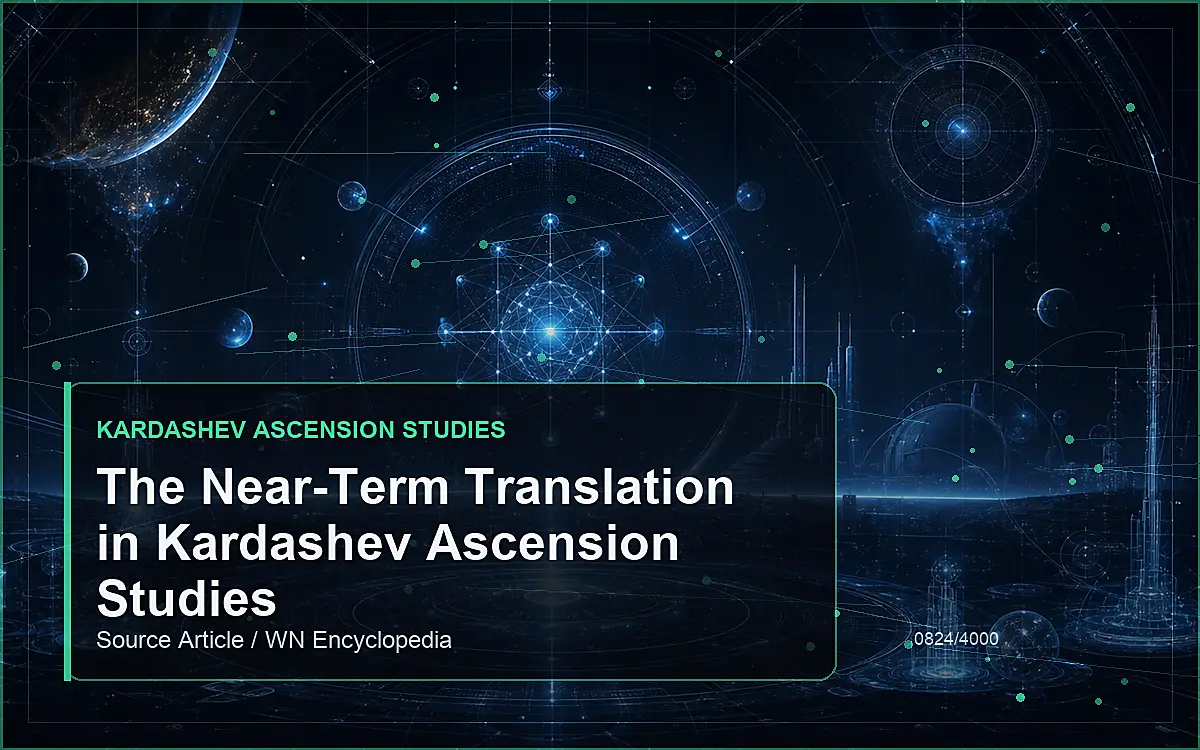 KARDASHEV ASCENSION STUDIES

The Near-Term Translation in Kardashev Ascension Studies

Source Article / WN Encyclopedia

0824/4000